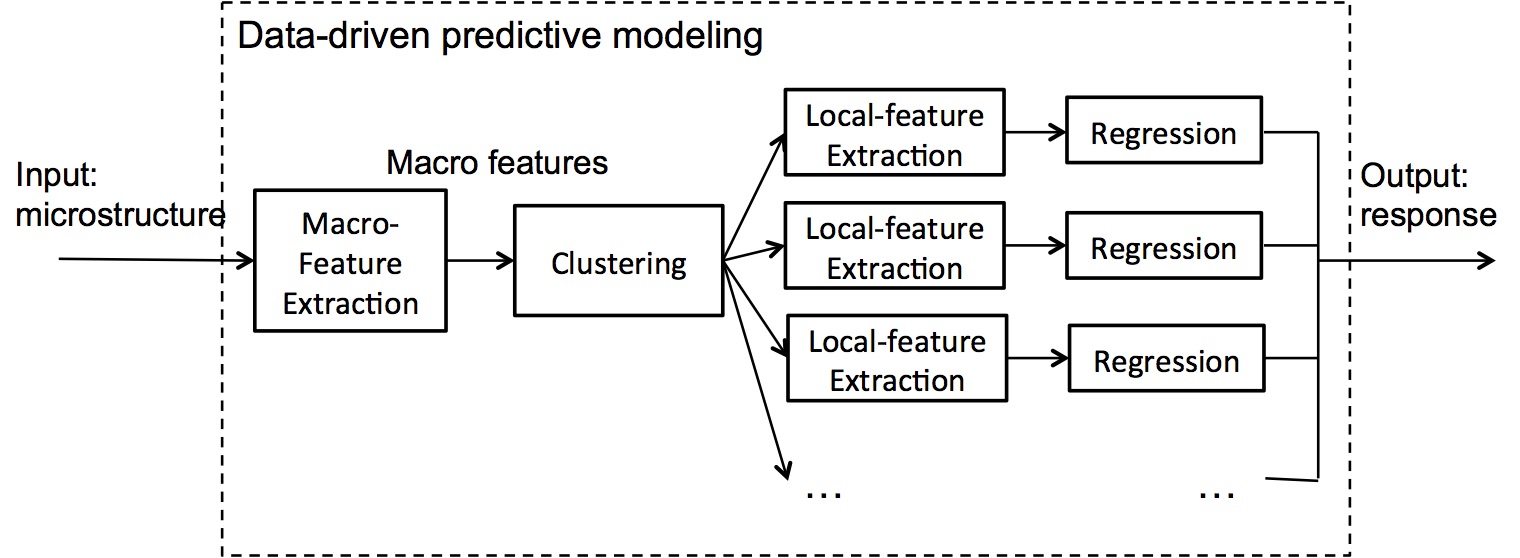 Data-driven predictive modeling

Input: microstructure

Macro features

Macro-Feature Extraction

Clustering

Local-feature Extraction

Regression

Local-feature Extraction

Regression

Local-feature Extraction

Regression

…

…

Output: response